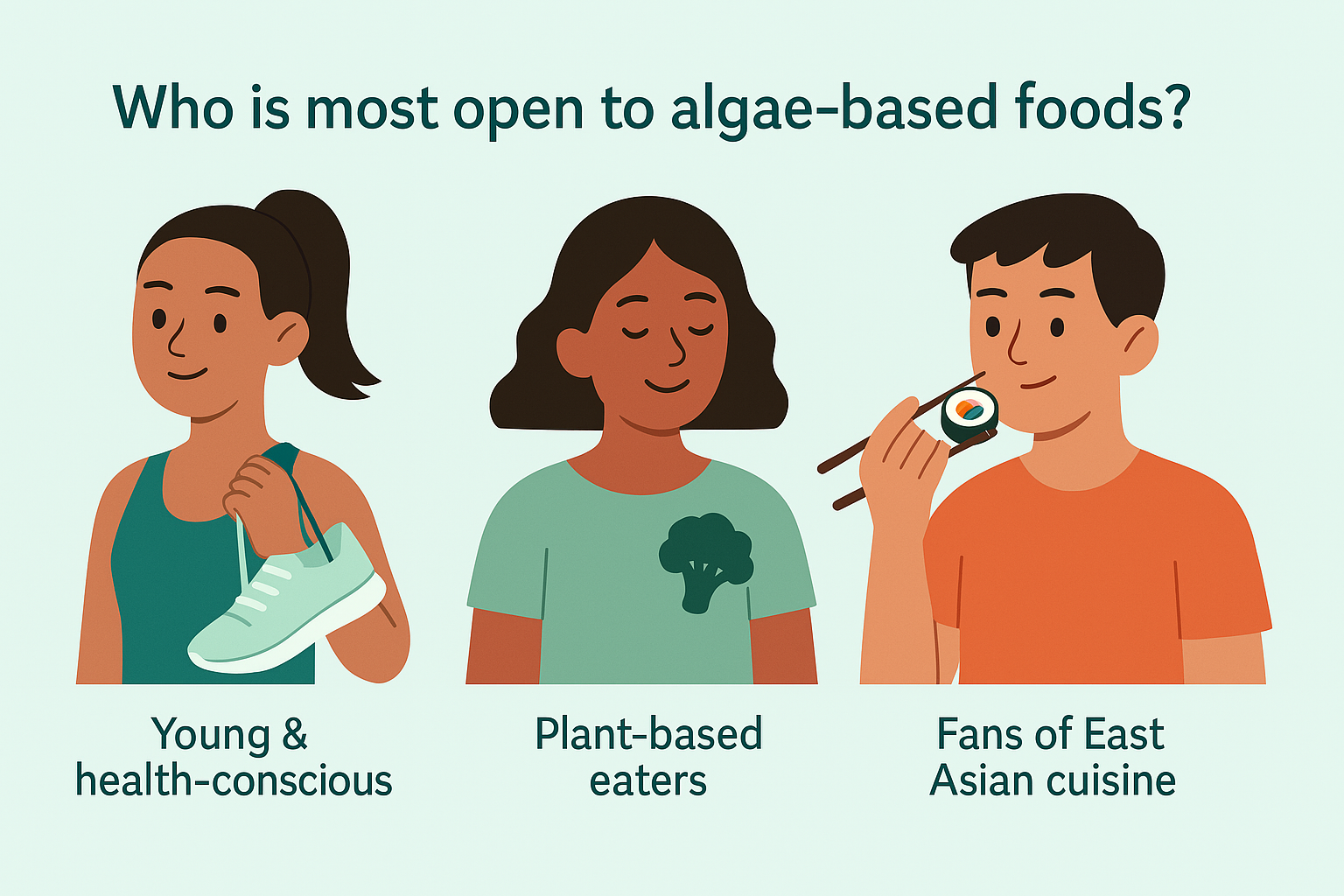 Who is most open to algae-based foods?

Young & health-conscious

Plant-based eaters

Fans of East Asian cuisine